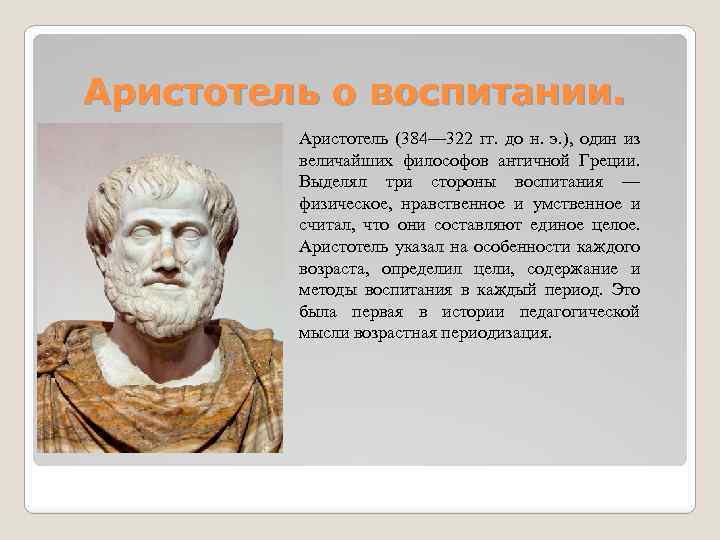 Аристотель о воспитании.

Аристотель (384—322 гг. до н. э.), один из величайших философов античной Греции. Выделял три стороны воспитания — физическое, нравственное и умственное и считал, что они составляют единое целое. Аристотель указал на особенности каждого возраста, определил цели, содержание и методы воспитания в каждый период. Это была первая в истории педагогической мысли возрастная периодизация.